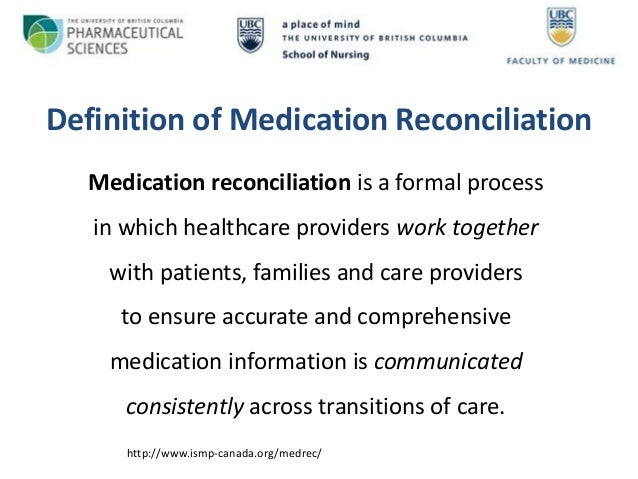 THE UNIVERSITY OF BRITISH COLUMBIA
PHARMACEUTICAL SCIENCES

UBC

a place of mind
THE UNIVERSITY OF BRITISH COLUMBIA
School of Nursing

UBC
FACULTY OF MEDICINE

Definition of Medication Reconciliation

Medication reconciliation is a formal process in which healthcare providers work together with patients, families and care providers to ensure accurate and comprehensive medication information is communicated consistently across transitions of care.

http://www.ismp-canada.org/medrec/